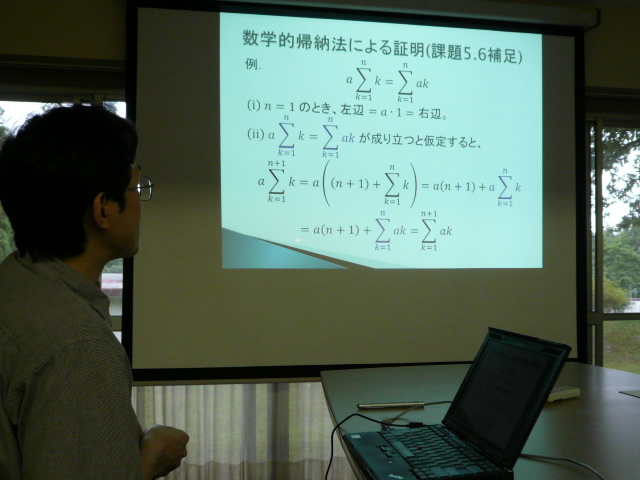 数学的帰納法による証明(課題5.6補足)

例.

$a\sum_{k=1}^{n} k = \sum_{k=1}^{n} ak$

(i) $n = 1$ のとき、左辺 $= a \cdot 1 =$ 右辺。

(ii) $a\sum_{k=1}^{n} k = \sum_{k=1}^{n} ak$ が成り立つと仮定すると、

$a\sum_{k=1}^{n+1} k = a\left((n+1) + \sum_{k=1}^{n} k\right) = a(n+1) + a\sum_{k=1}^{n} k$

$= a(n+1) + \sum_{k=1}^{n} ak = \sum_{k=1}^{n+1} ak$